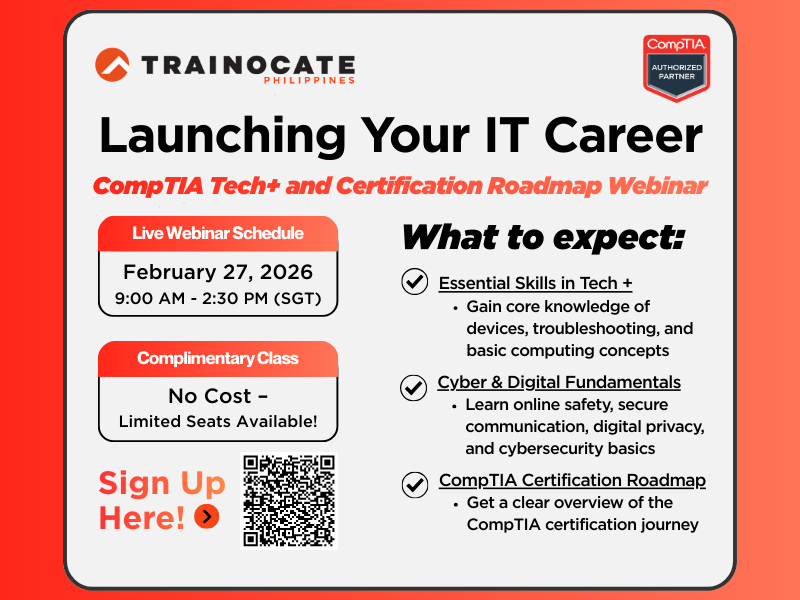 TRAINOCATE
PHILIPPINES

CompTIA
AUTHORIZED PARTNER

Launching Your IT Career

CompTIA Tech+ and Certification Roadmap Webinar

Live Webinar Schedule
February 27, 2026
9:00 AM - 2:30 PM (SGT)

Complimentary Class
No Cost –
Limited Seats Available!

Sign Up Here!

What to expect:

Essential Skills in Tech +
• Gain core knowledge of devices, troubleshooting, and basic computing concepts

Cyber & Digital Fundamentals
• Learn online safety, secure communication, digital privacy, and cybersecurity basics

CompTIA Certification Roadmap
• Get a clear overview of the CompTIA certification journey